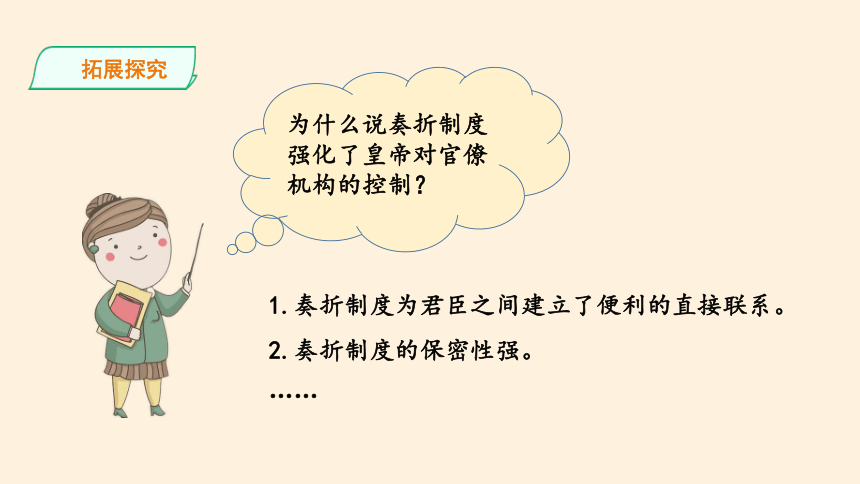 拓展探究

为什么说奏折制度强化了皇帝对官僚机构的控制？

1. 奏折制度为君臣之间建立了便利的直接联系。

2. 奏折制度的保密性强。

……